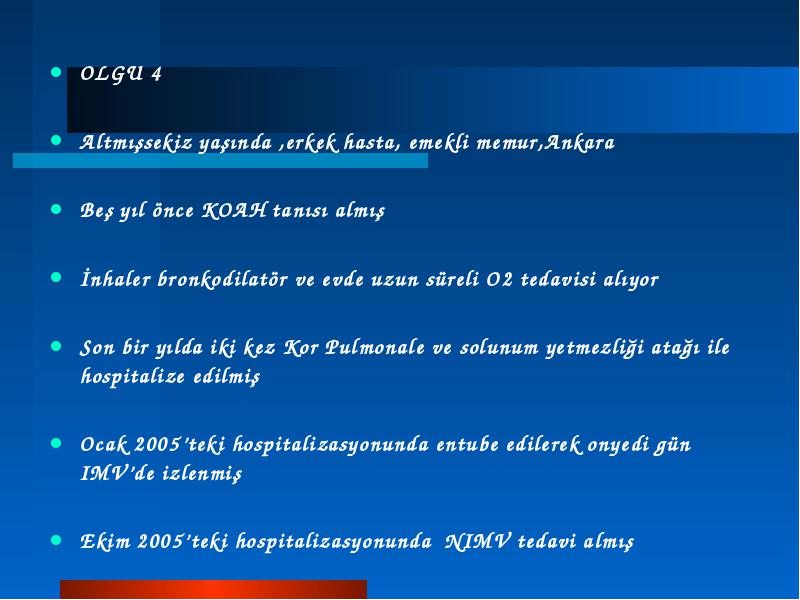 - OLGU 4

- Altmışsekiz yaşında ,erkek hasta, emekli memur,Ankara

- Beş yıl önce KOAH tanısı almış

- İnhaler bronkodilatör ve evde uzun süreli O2 tedavisi alıyor

- Son bir yılda iki kez Kor Pulmonale ve solunum yetmezliği atağı ile hospitalize edilmiş

- Ocak 2005'teki hospitalizasyonunda entube edilerek onyedi gün IMV'de izlenmiş

- Ekim 2005'teki hospitalizasyonunda NIMV tedavi almış